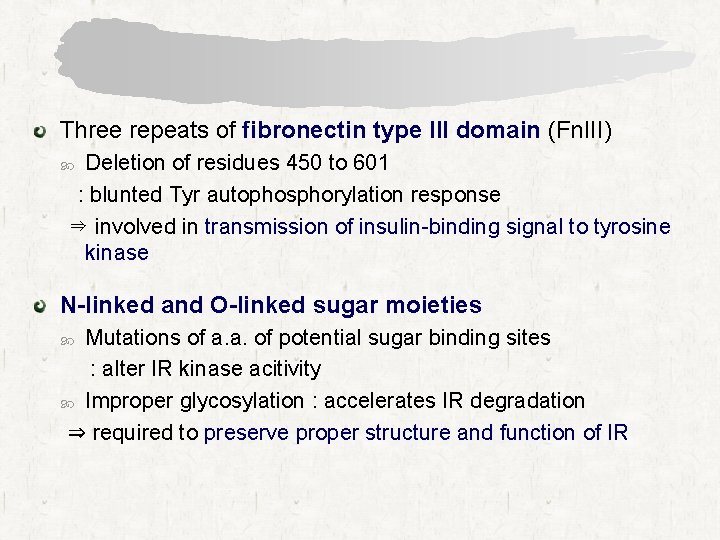 Three repeats of fibronectin type III domain (FnIII)

Deletion of residues 450 to 601

: blunted Tyr autophosphorylation response

⇒ involved in transmission of insulin-binding signal to tyrosine kinase

N-linked and O-linked sugar moieties

Mutations of a.a. of potential sugar binding sites

: alter IR kinase acitivity

Improper glycosylation : accelerates IR degradation

⇒ required to preserve proper structure and function of IR